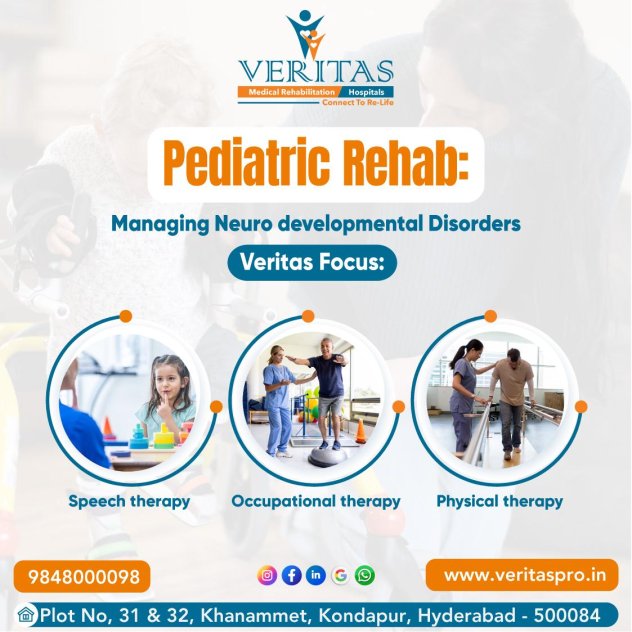 VERITAS
Medical Rehabilitation Hospitals
Connect To Re-Life

Pediatric Rehab:

Managing Neuro developmental Disorders

Veritas Focus:

Speech therapy

Occupational therapy

Physical therapy

9848000098

www.veritaspro.in

Plot No, 31 & 32, Khanammet, Kondapur, Hyderabad - 500084